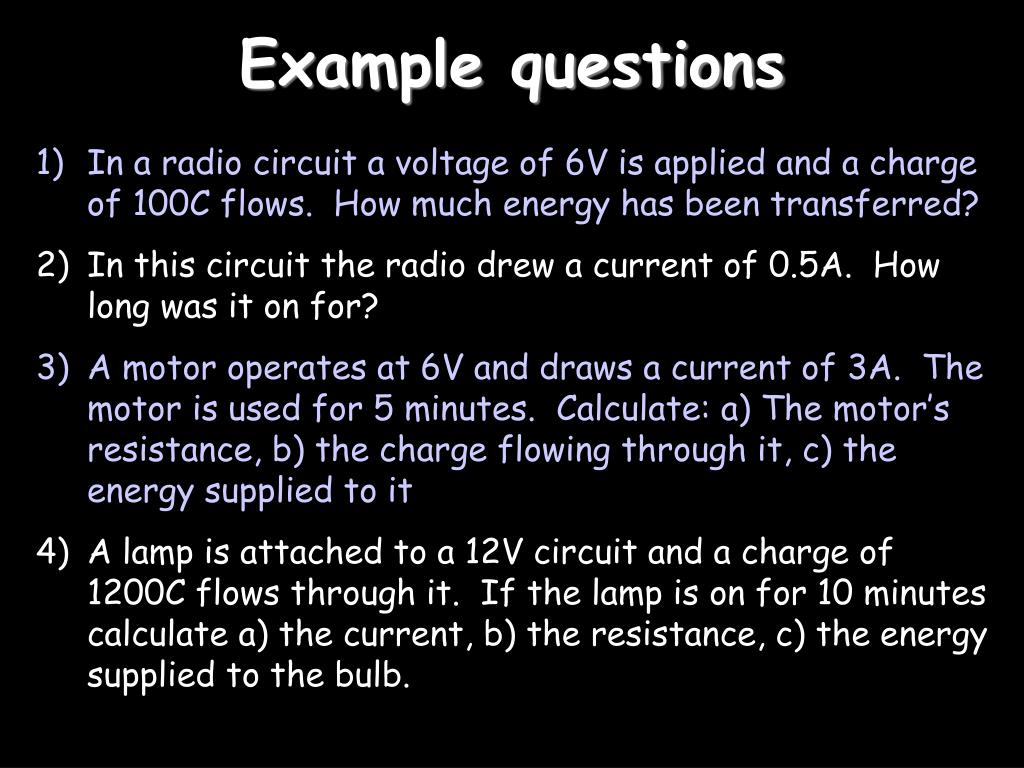 Example questions

1) In a radio circuit a voltage of 6V is applied and a charge of 100C flows. How much energy has been transferred?

2) In this circuit the radio drew a current of 0.5A. How long was it on for?

3) A motor operates at 6V and draws a current of 3A. The motor is used for 5 minutes. Calculate: a) The motor's resistance, b) the charge flowing through it, c) the energy supplied to it

4) A lamp is attached to a 12V circuit and a charge of 1200C flows through it. If the lamp is on for 10 minutes calculate a) the current, b) the resistance, c) the energy supplied to the bulb.